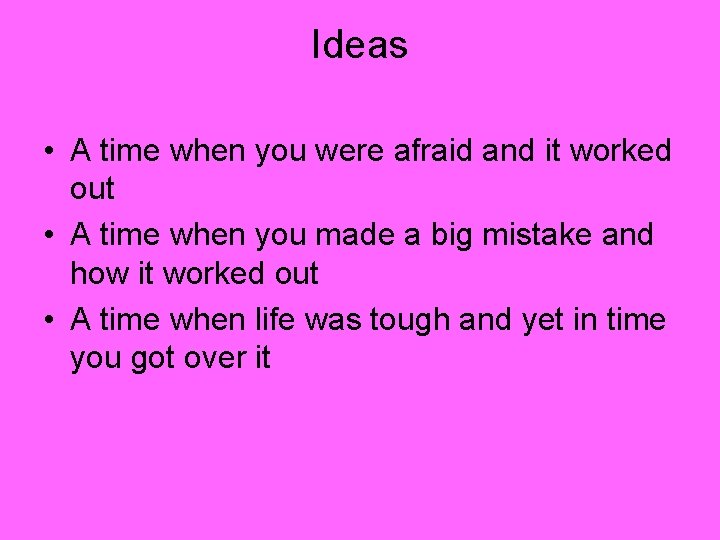 Ideas

• A time when you were afraid and it worked out
• A time when you made a big mistake and how it worked out
• A time when life was tough and yet in time you got over it